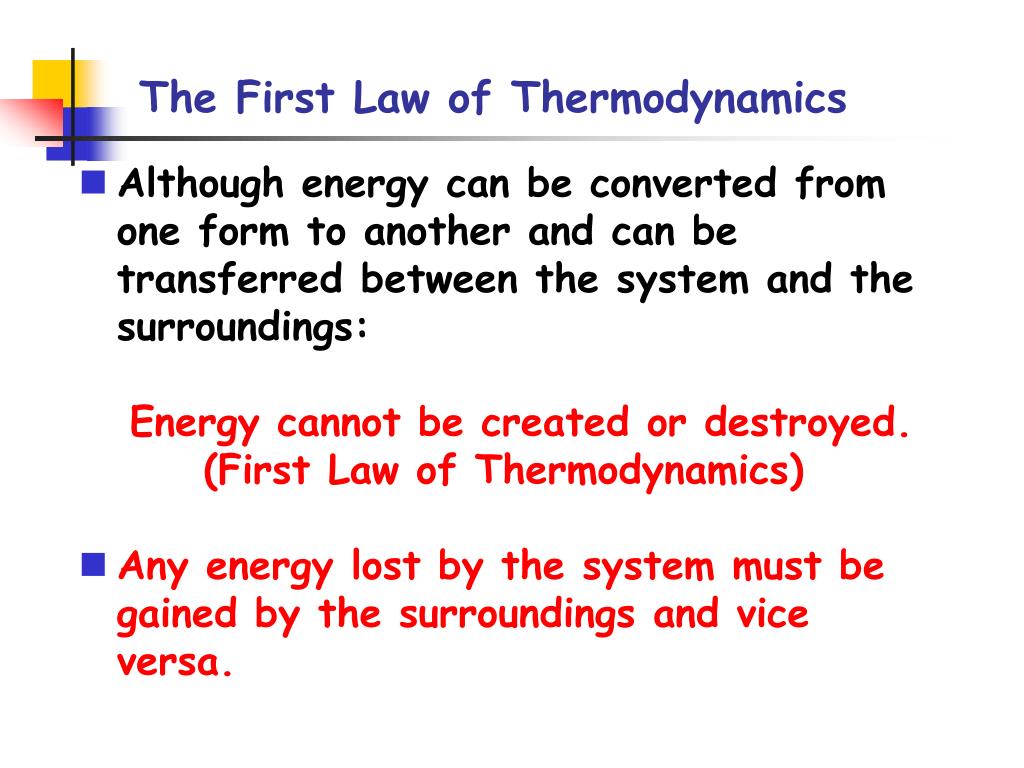 The First Law of Thermodynamics

Although energy can be converted from one form to another and can be transferred between the system and the surroundings:

Energy cannot be created or destroyed. (First Law of Thermodynamics)

Any energy lost by the system must be gained by the surroundings and vice versa.